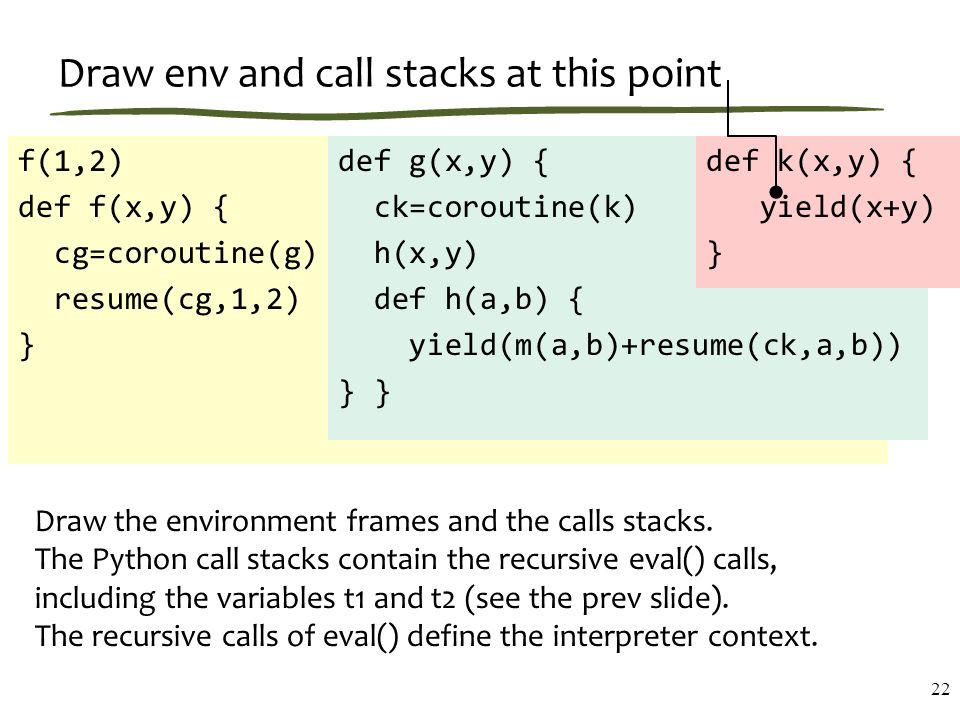 Draw env and call stacks at this point

f(1,2)
def f(x,y) {
  cg=coroutine(g)
  resume(cg,1,2)
}

def g(x,y) {
  ck=coroutine(k)
  h(x,y)
  def h(a,b) {
    yield(m(a,b)+resume(ck,a,b))
} }

def k(x,y) {
  yield(x+y)
}

Draw the environment frames and the calls stacks.
The Python call stacks contain the recursive eval() calls, including the variables t1 and t2 (see the prev slide).
The recursive calls of eval() define the interpreter context.

22